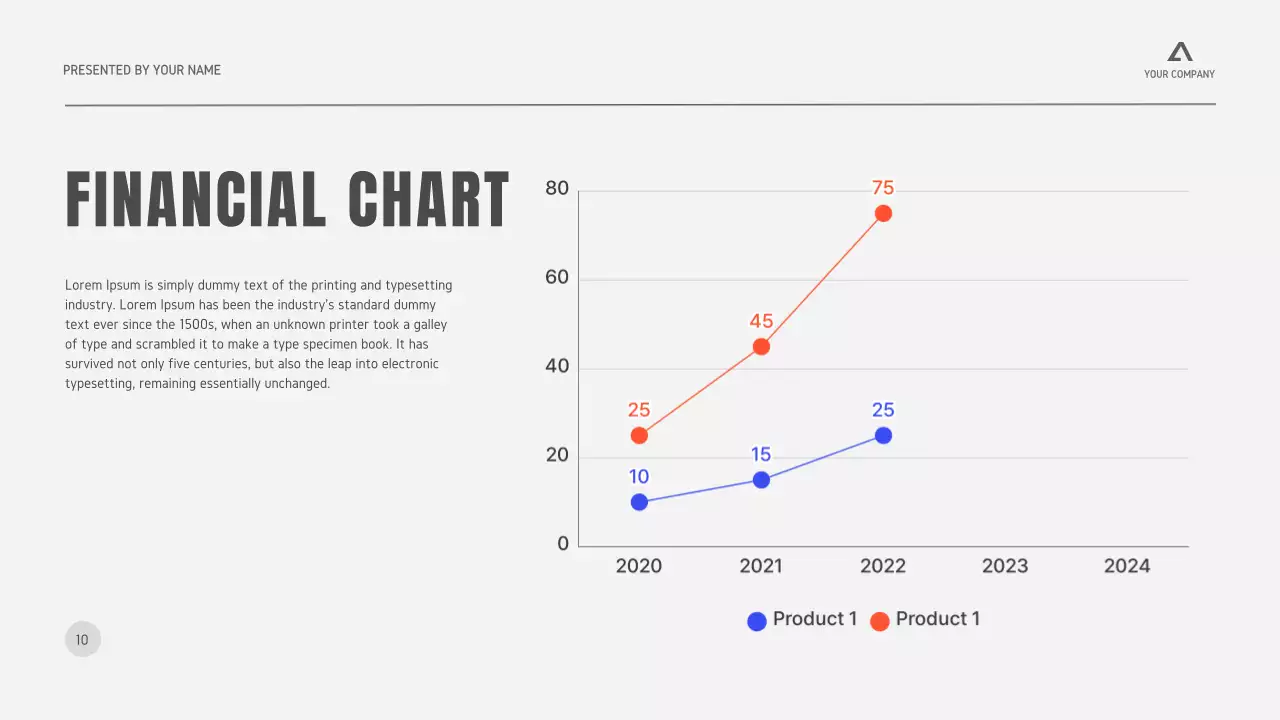 PRESENTED BY YOUR NAME

YOUR COMPANY

FINANCIAL CHART

Lorem Ipsum is simply dummy text of the printing and typesetting industry. Lorem Ipsum has been the industry's standard dummy text ever since the 1500s, when an unknown printer took a galley of type and scrambled it to make a type specimen book. It has survived not only five centuries, but also the leap into electronic typesetting, remaining essentially unchanged.

80
60
40
20
0

75
45
25
25
15
10

2020
2021
2022
2023
2024

Product 1
Product 1

10